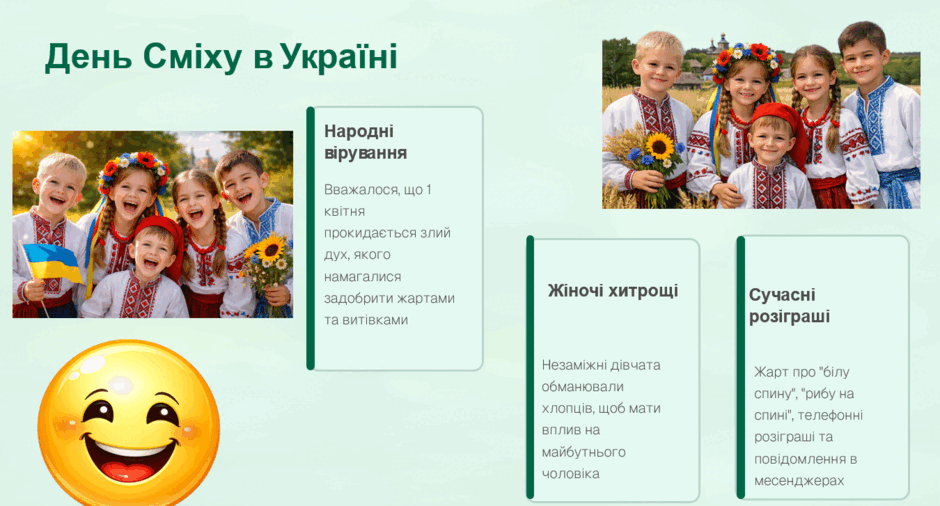 День Сміху в Україні

Народні вірування

Вважалося, що 1 квітня прокидається злий дух, якого намагалися задобрити жартами та витівками

Жіночі хитрощі

Незаміжні дівчата обманювали хлопців, щоб мати вплив на майбутнього чоловіка

Сучасні розіграші

Жарт про "білу спину", "рибу на спині", телефонні розіграші та повідомлення в месенджерах